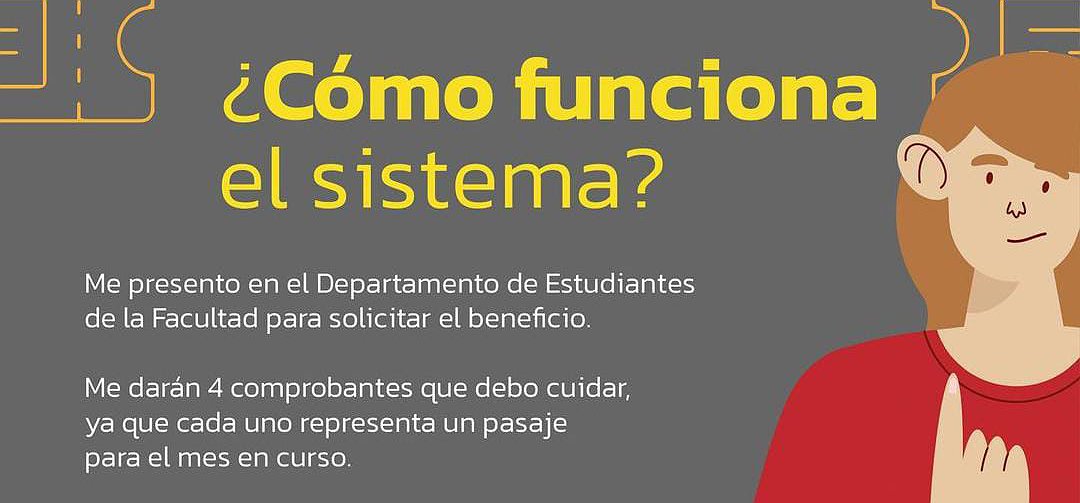 ¿Cómo funciona el sistema?

Me presento en el Departamento de Estudiantes de la Facultad para solicitar el beneficio.

Me darán 4 comprobantes que debo cuidar, ya que cada uno representa un pasaje para el mes en curso.